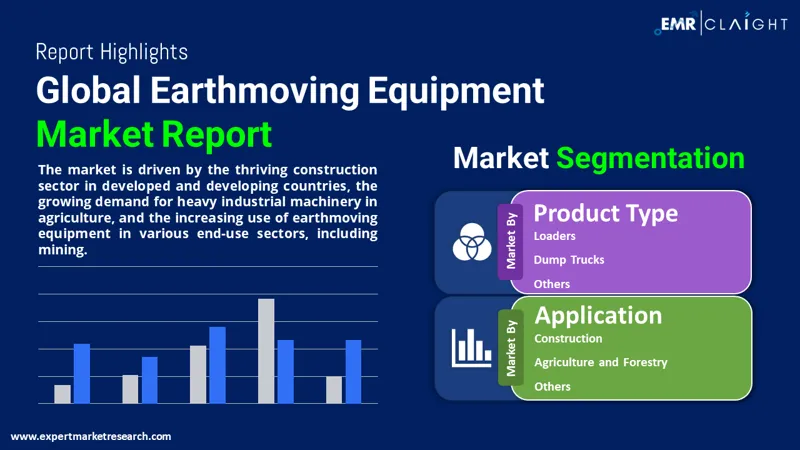 EMR | CLAIGHT

Report Highlights

Global Earthmoving Equipment Market Report

The market is driven by the thriving construction sector in developed and developing countries, the growing demand for heavy industrial machinery in agriculture, and the increasing use of earthmoving equipment in various end-use sectors, including mining.

Market Segmentation

Market By

Product Type

Loaders

Dump Trucks

Others

Market By

Application

Construction

Agriculture and Forestry

Others

www.expertmarketresearch.com